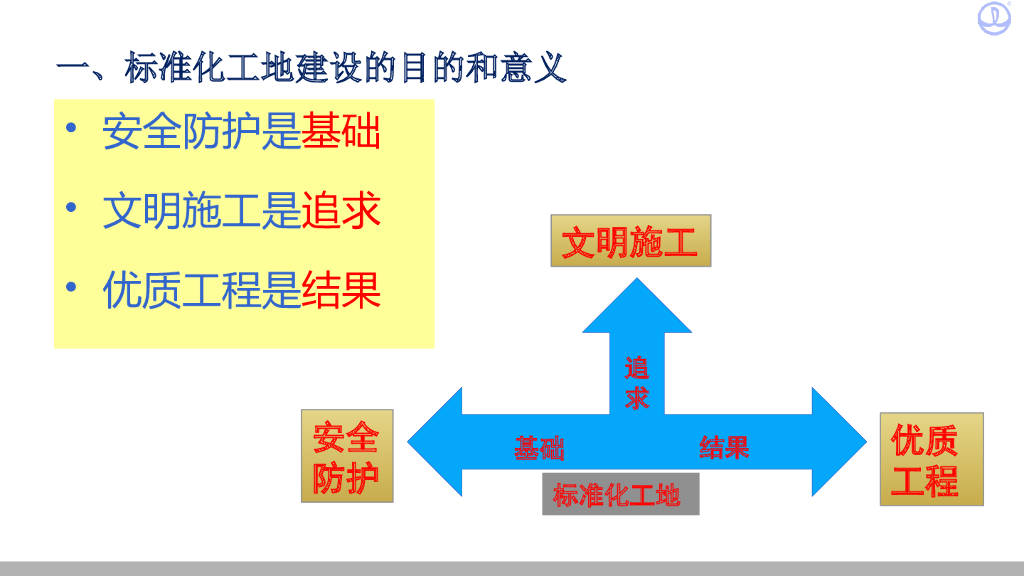 一、标准化工地建设的目的和意义

• 安全防护是基础
• 文明施工是追求
• 优质工程是结果

文明施工

追求

安全防护

基础

结果

优质工程

标准化工地